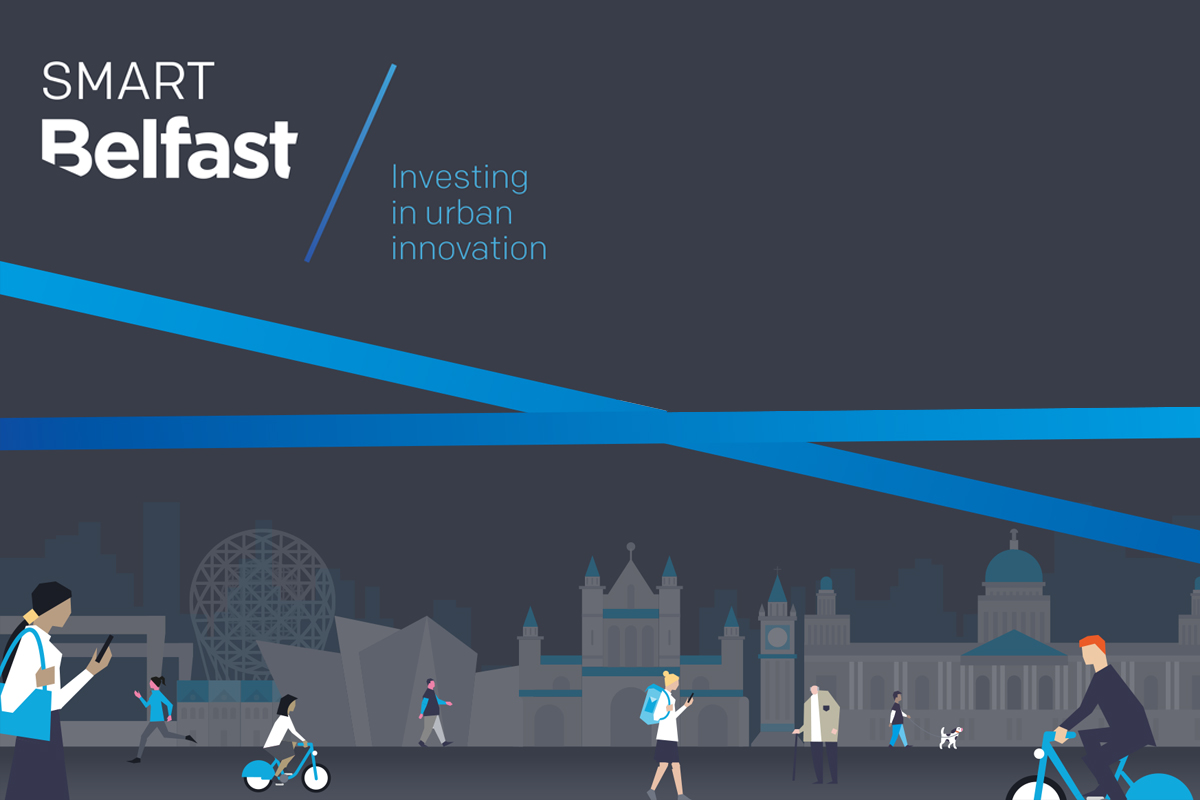 SMART
Belfast

Investing in urban innovation